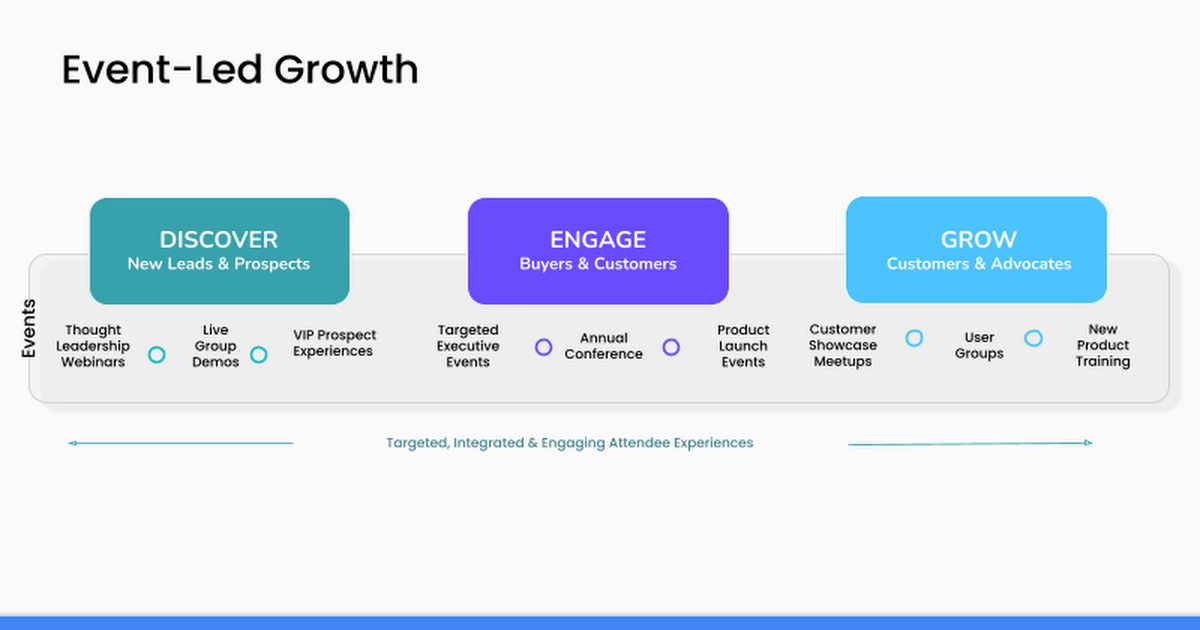 Event-Led Growth

DISCOVER
New Leads & Prospects

ENGAGE
Buyers & Customers

GROW
Customers & Advocates

Events

Thought Leadership Webinars

Live Group Demos

VIP Prospect Experiences

Targeted Executive Events

Annual Conference

Product Launch Events

Customer Showcase Meetups

User Groups

New Product Training

Targeted, Integrated & Engaging Attendee Experiences